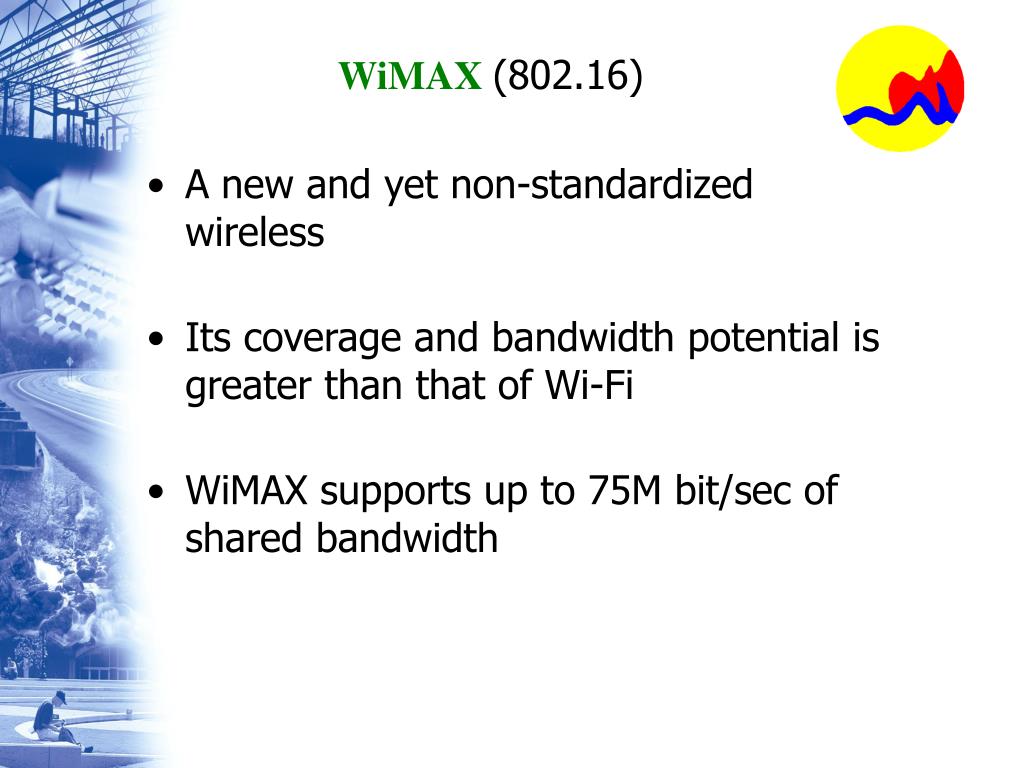 WiMAX (802.16)

• A new and yet non-standardized wireless

• Its coverage and bandwidth potential is greater than that of Wi-Fi

• WiMAX supports up to 75M bit/sec of shared bandwidth